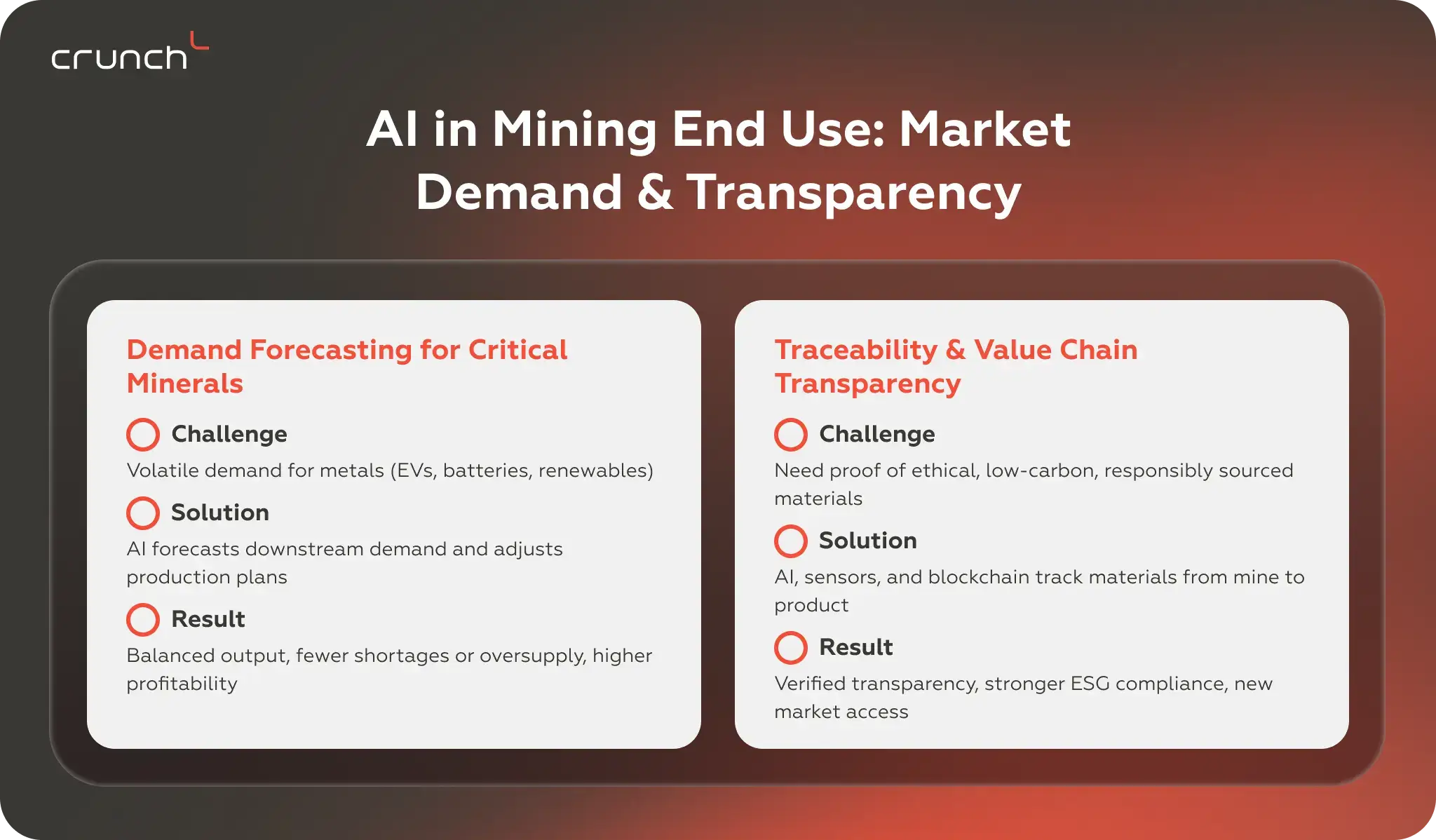 crunch

AI in Mining End Use: Market Demand & Transparency

Demand Forecasting for Critical Minerals

Challenge

Volatile demand for metals (EVs, batteries, renewables)

Solution

AI forecasts downstream demand and adjusts production plans

Result

Balanced output, fewer shortages or oversupply, higher profitability

Traceability & Value Chain Transparency

Challenge

Need proof of ethical, low-carbon, responsibly sourced materials

Solution

AI, sensors, and blockchain track materials from mine to product

Result

Verified transparency, stronger ESG compliance, new market access